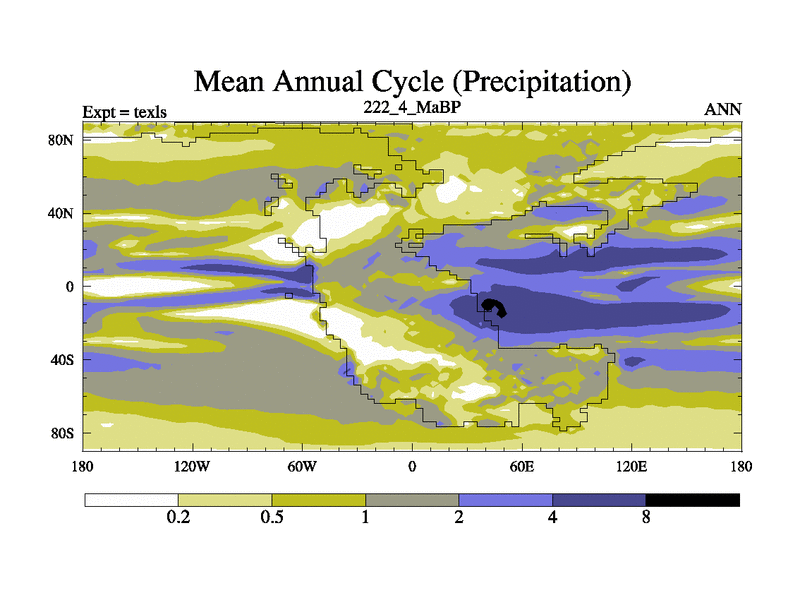 Mean Annual Cycle (Precipitation)

Expt = texls

222_4_MaBP

ANN

80N

40N

0

40S

80S

180

120W

60W

0

60E

120E

180

0.2

0.5

1

2

4

8